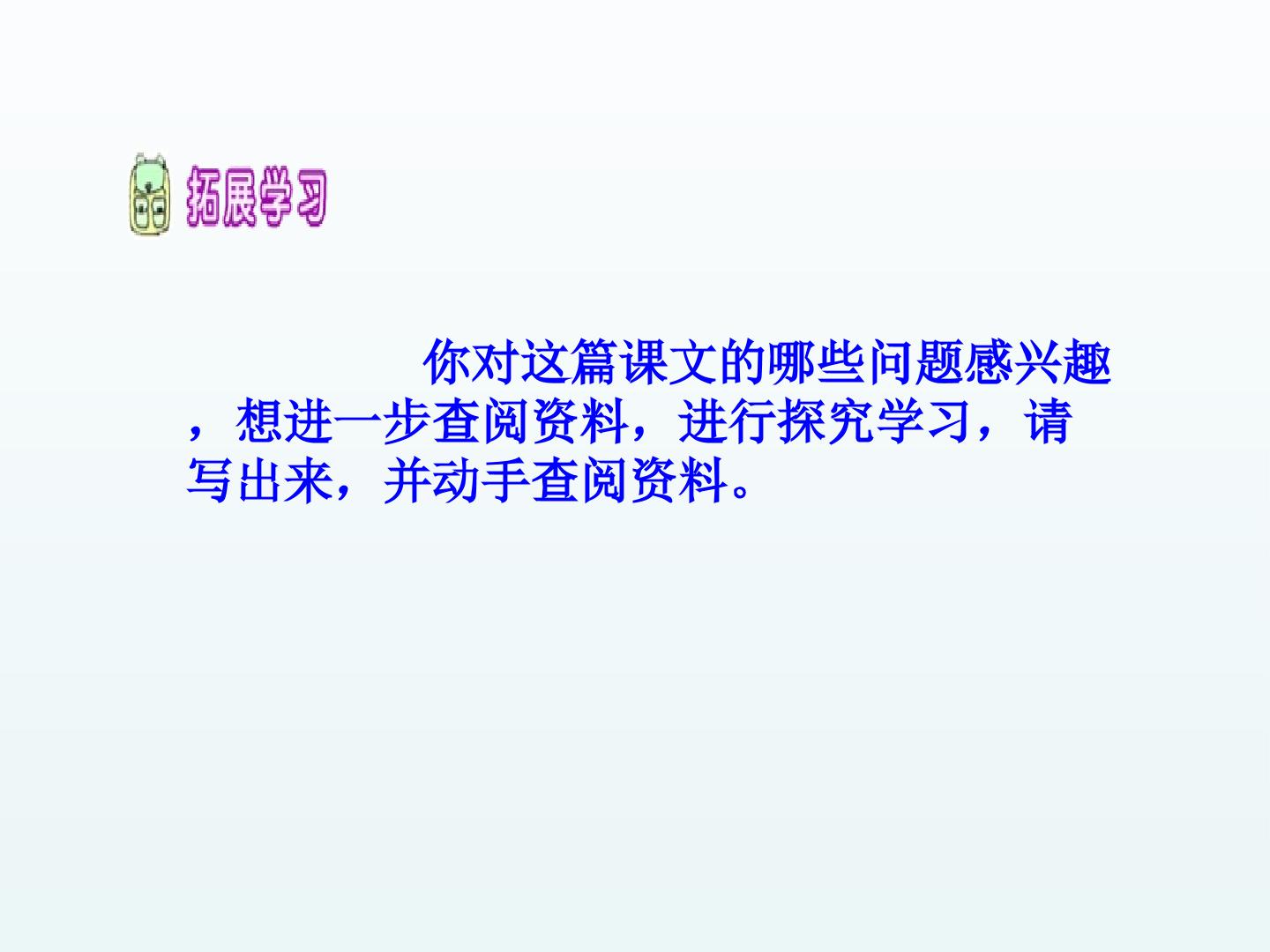 拓展学习

你对这篇课文的哪些问题感兴趣，想进一步查阅资料，进行探究学习，请写出来，并动手查阅资料。